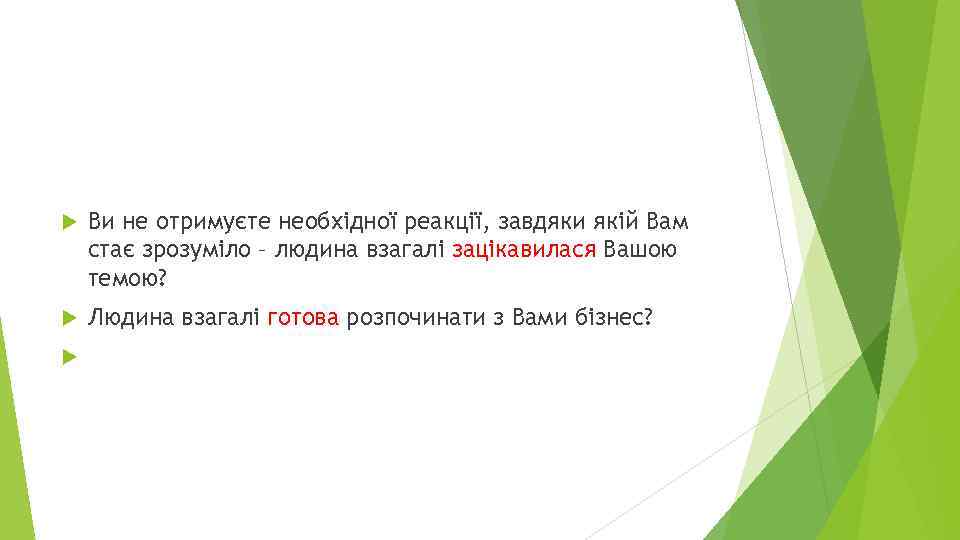 Ви не отримуєте необхідної реакції, завдяки якій Вам стає зрозуміло – людина взагалі зацікавилася Вашою темою?

Людина взагалі готова розпочинати з Вами бізнес?